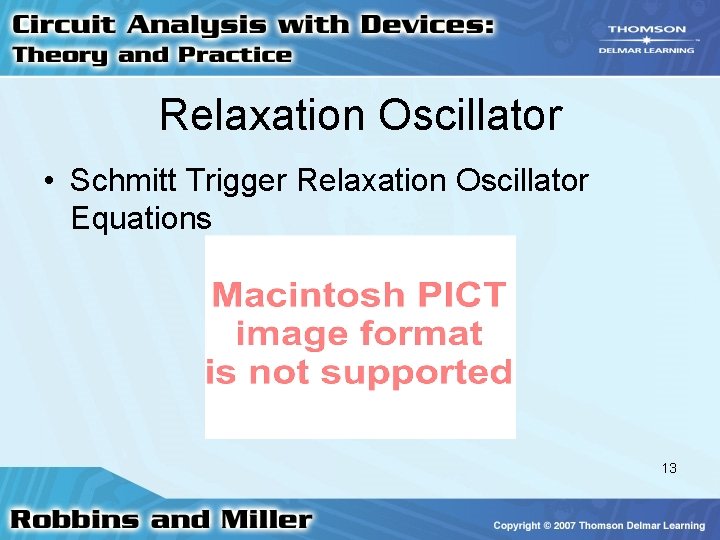 Circuit Analysis with Devices:
Theory and Practice

THOMSON
DELMAR LEARNING

Relaxation Oscillator

• Schmitt Trigger Relaxation Oscillator Equations

Macintosh PICT
image format
is not supported

13

Robbins and Miller

Copyright © 2007 Thomson Delmar Learning